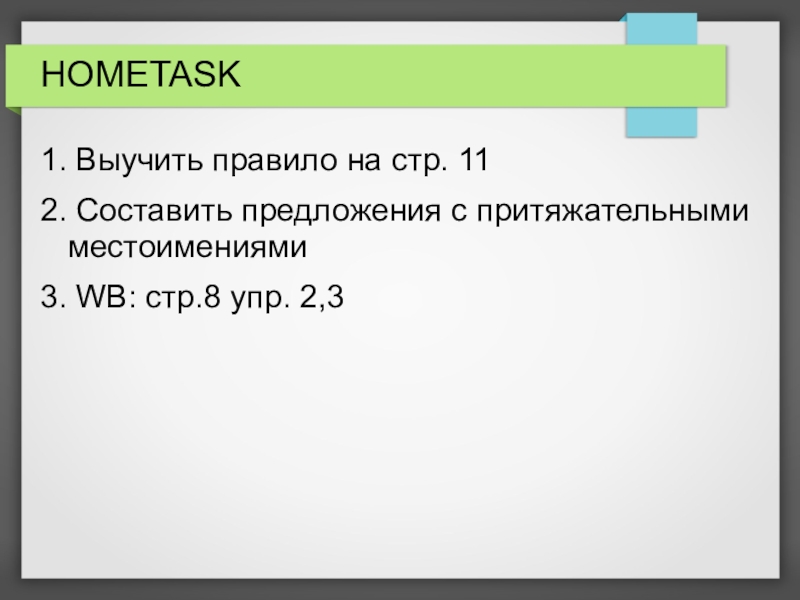 HOMETASK

1. Выучить правило на стр. 11

2. Составить предложения с притяжательными местоимениями

3. WB: стр.8 упр. 2,3